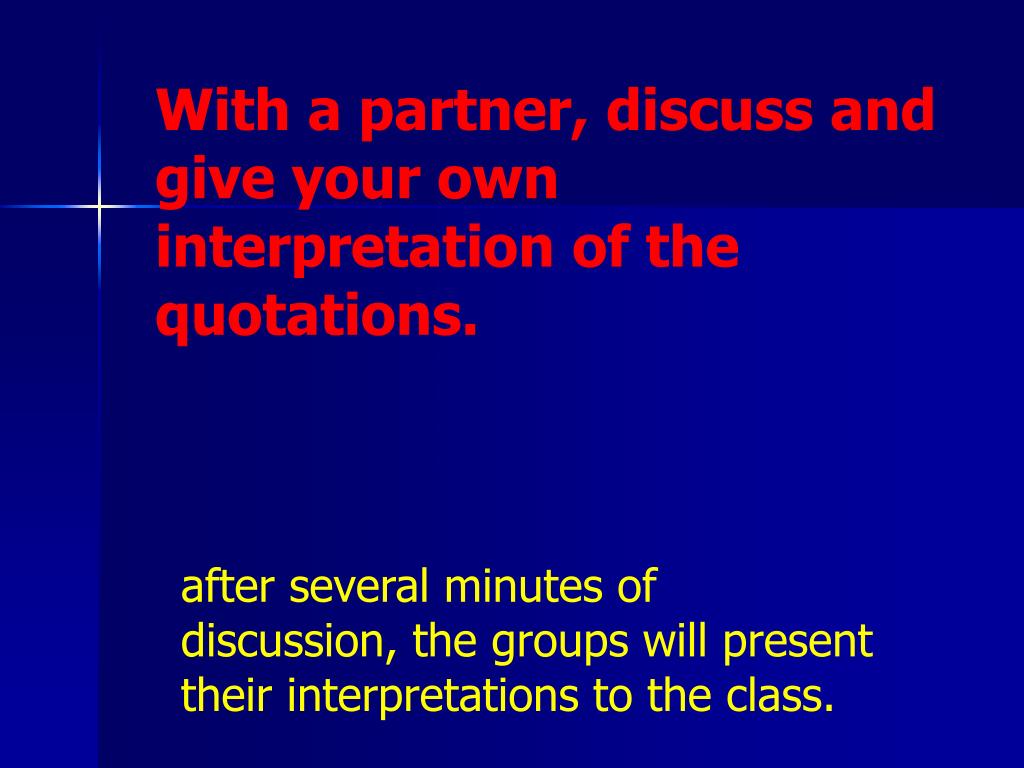 With a partner, discuss and give your own interpretation of the quotations.

after several minutes of discussion, the groups will present their interpretations to the class.